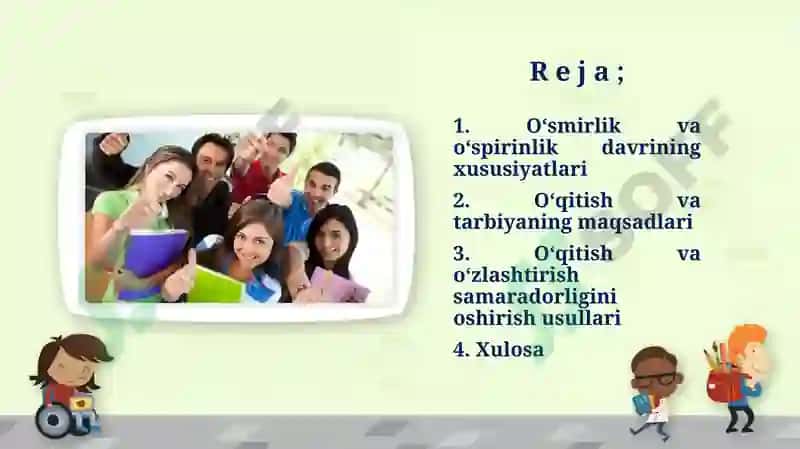 R e j a ;

1. O‘smirlik va o‘spirinlik davrining xususiyatlari

2. O‘qitish va tarbiyaning maqsadlari

3. O‘qitish va o‘zlashtirish samaradorligini oshirish usullari

4. Xulosa